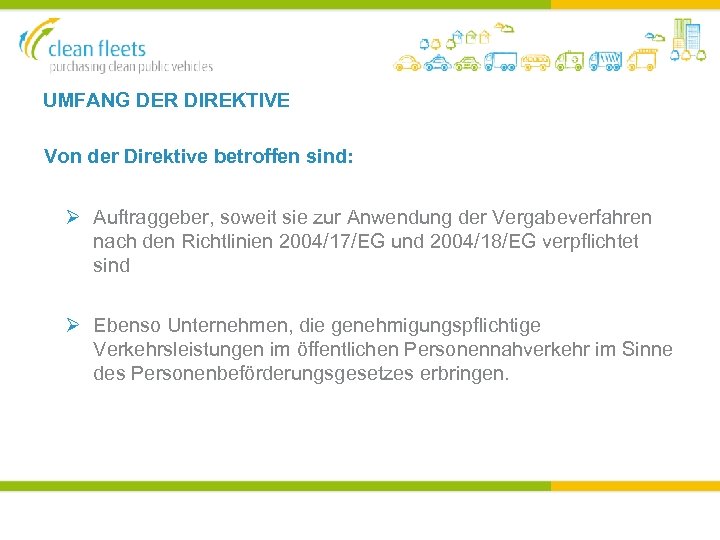 clean fleets
purchasing clean public vehicles

UMFANG DER DIREKTIVE

Von der Direktive betroffen sind:

➢ Auftraggeber, soweit sie zur Anwendung der Vergabeverfahren nach den Richtlinien 2004/17/EG und 2004/18/EG verpflichtet sind

➢ Ebenso Unternehmen, die genehmigungspflichtige Verkehrsleistungen im öffentlichen Personennahverkehr im Sinne des Personenbeförderungsgesetzes erbringen.